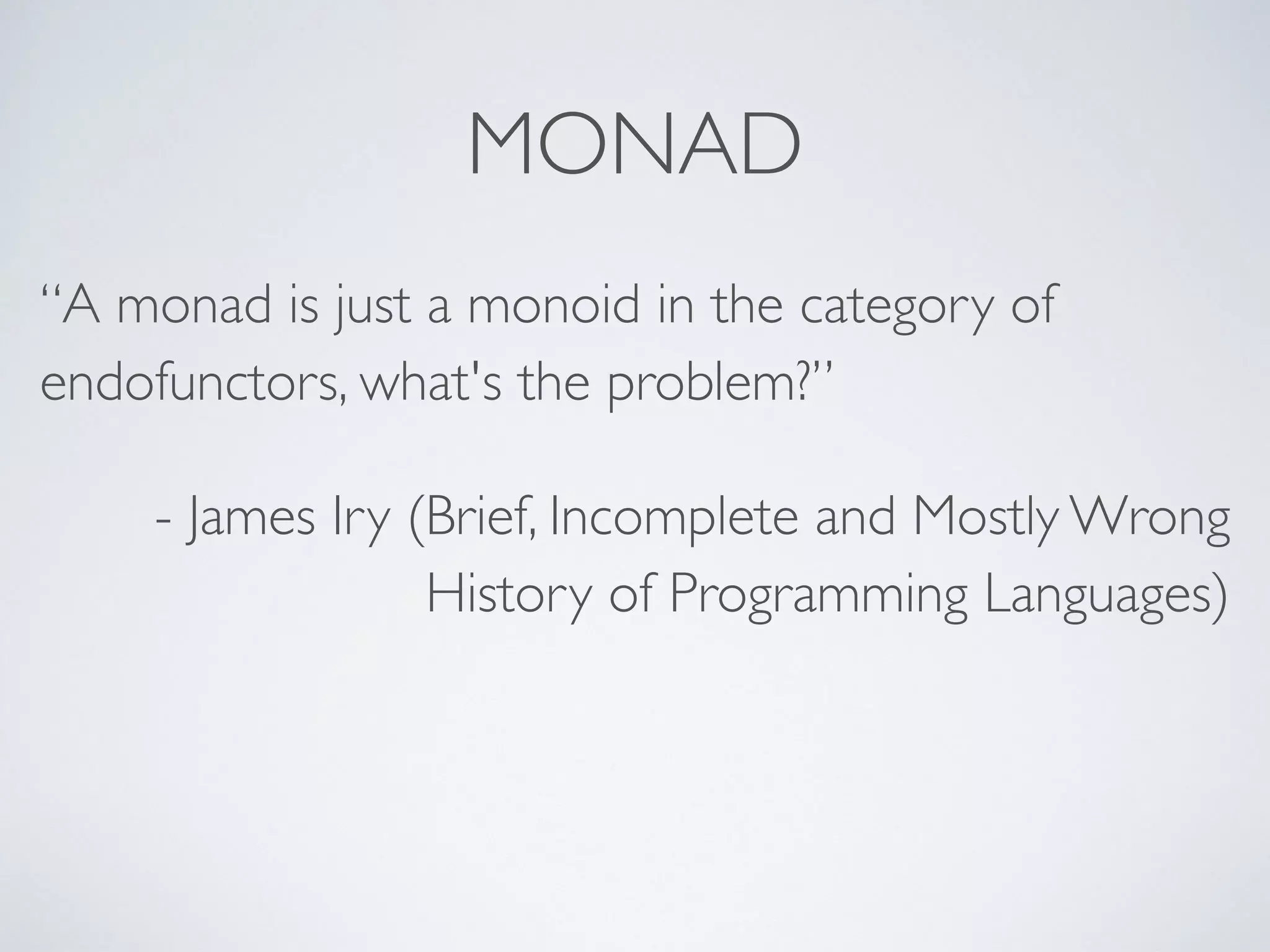 MONAD

“A monad is just a monoid in the category of endofunctors, what's the problem?”

- James Iry (Brief, Incomplete and Mostly Wrong History of Programming Languages)